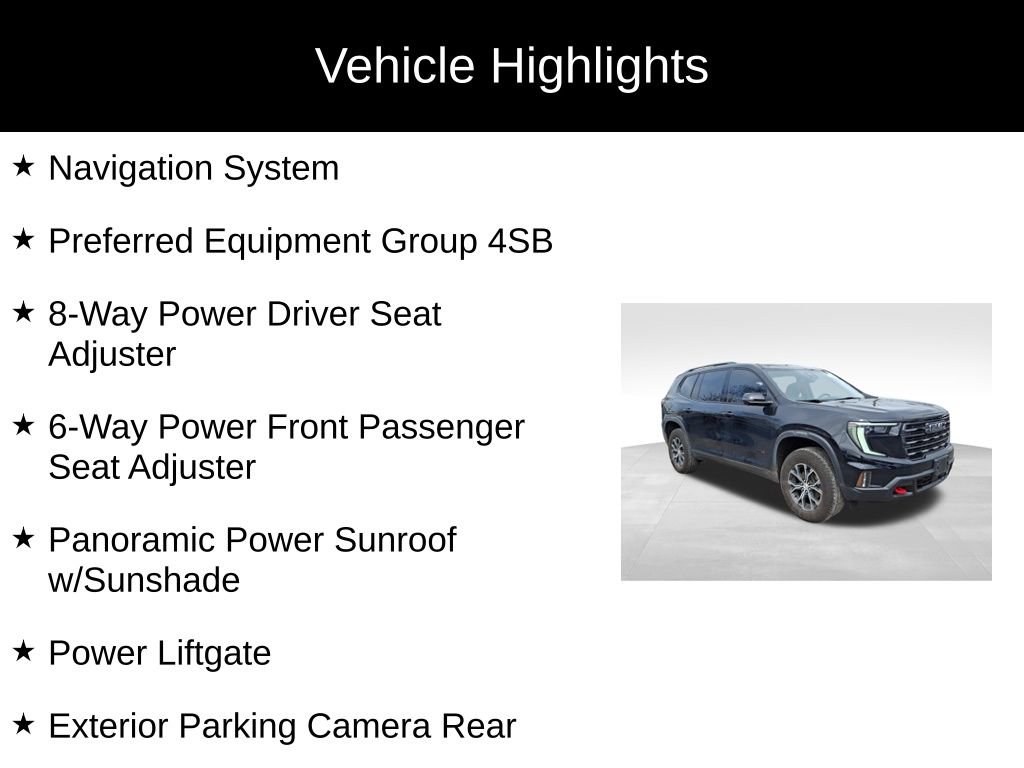 Vehicle Highlights

★ Navigation System

★ Preferred Equipment Group 4SB

★ 8-Way Power Driver Seat Adjuster

★ 6-Way Power Front Passenger Seat Adjuster

★ Panoramic Power Sunroof w/Sunshade

★ Power Liftgate

★ Exterior Parking Camera Rear